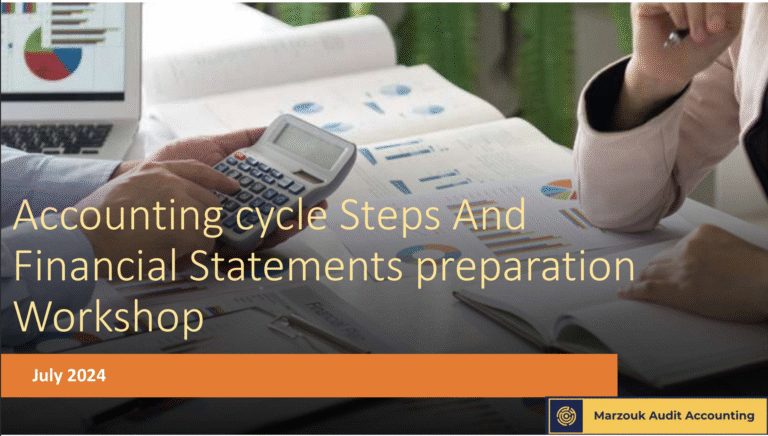 Accounting cycle Steps And Financial Statements preparation Workshop

July 2024

Marzouk Audit Accounting